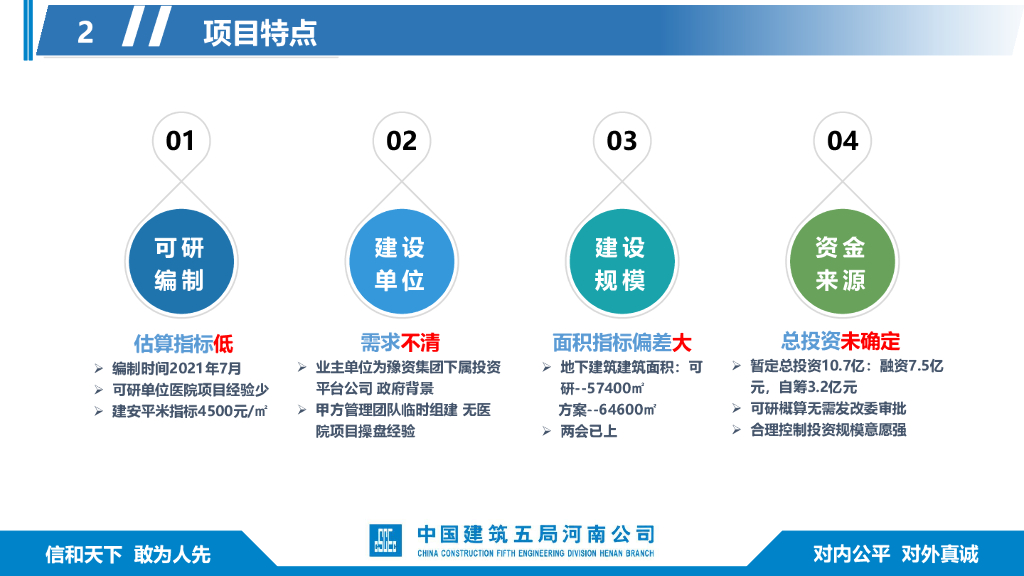 2 项目特点

01

可研编制

估算指标低

➢ 编制时间2021年7月
➢ 可研单位医院项目经验少
➢ 建安平米指标4500元/㎡

02

建设单位

需求不清

➢ 业主单位为豫资集团下属投资平台公司 政府背景
➢ 甲方管理团队临时组建 无医院项目操盘经验

03

建设规模

面积指标偏差大

➢ 地下建筑建筑面积：可研--57400㎡ 方案--64600㎡
➢ 两会已上

04

资金来源

总投资未确定

➢ 暂定总投资10.7亿：融资7.5亿元，自筹3.2亿元
➢ 可研概算无需发改委审批
➢ 合理控制投资规模意愿强

信和天下 敢为人先

CSCEC 中国建筑五局河南公司
CHINA CONSTRUCTION FIFTH ENGINEERING DIVISION HENAN BRANCH

对内公平 对外真诚